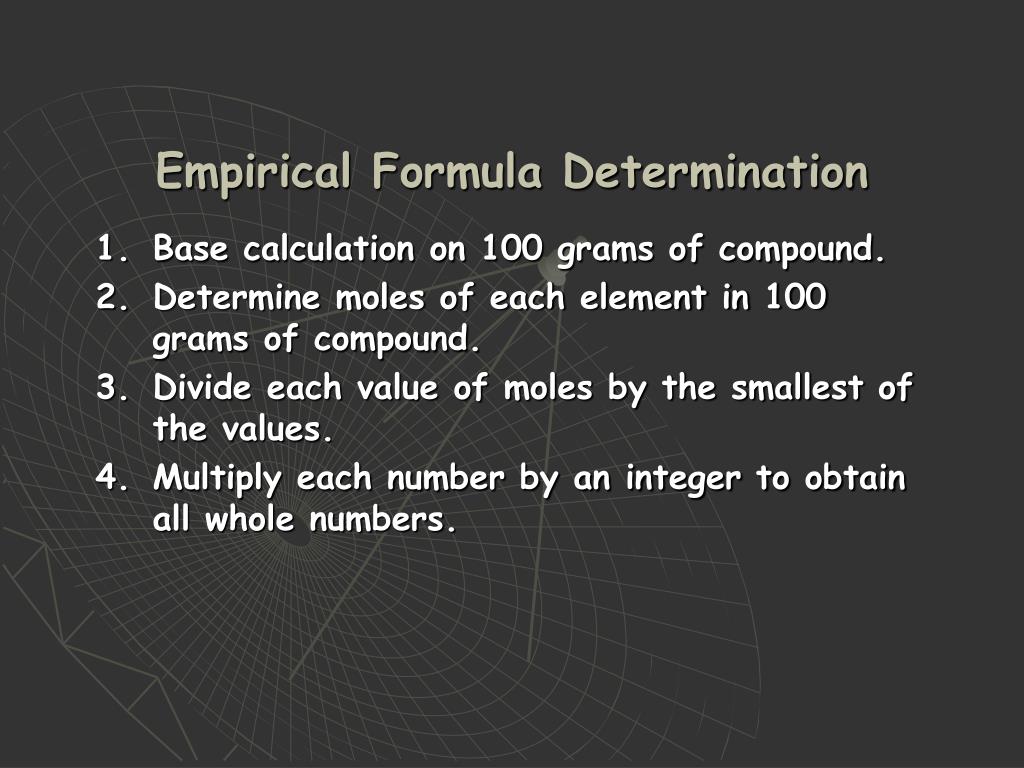 Empirical Formula Determination

1. Base calculation on 100 grams of compound.
2. Determine moles of each element in 100 grams of compound.
3. Divide each value of moles by the smallest of the values.
4. Multiply each number by an integer to obtain all whole numbers.